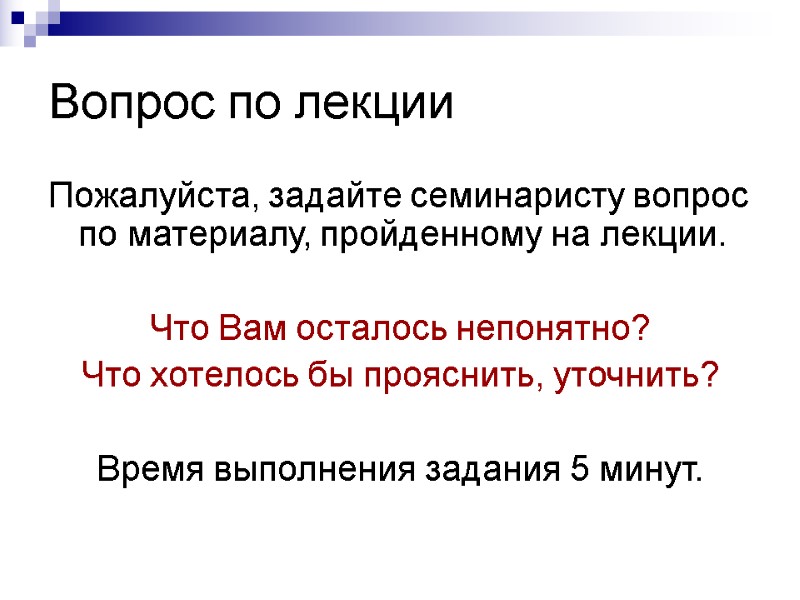 Вопрос по лекции

Пожалуйста, задайте семинаристу вопрос по материалу, пройденному на лекции.

Что Вам осталось непонятно?
Что хотелось бы прояснить, уточнить?

Время выполнения задания 5 минут.